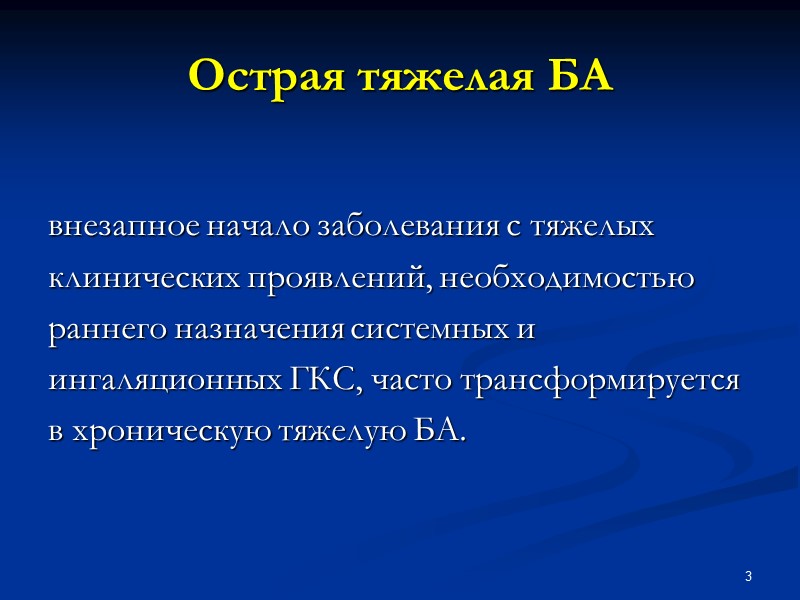 Острая тяжелая БА

внезапное начало заболевания с тяжелых клинических проявлений, необходимостью раннего назначения системных и ингаляционных ГКС, часто трансформируется в хроническую тяжелую БА.

3